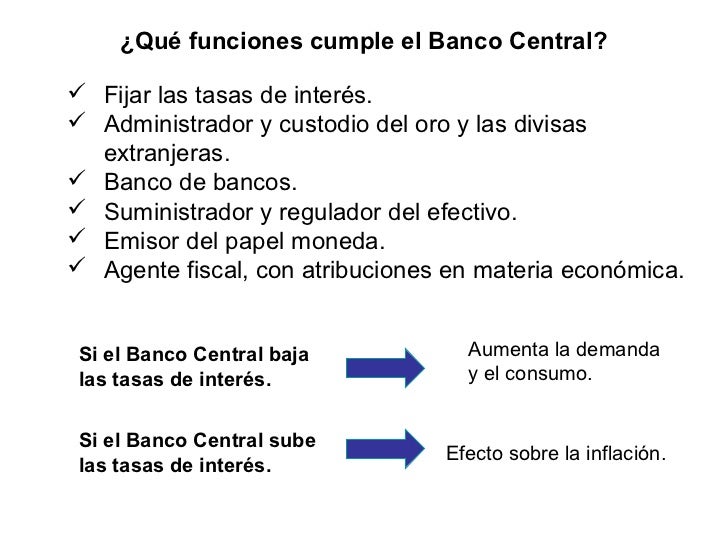 ¿Qué funciones cumple el Banco Central?

✓ Fijar las tasas de interés.
✓ Administrador y custodio del oro y las divisas extranjeras.
✓ Banco de bancos.
✓ Suministrador y regulador del efectivo.
✓ Emisor del papel moneda.
✓ Agente fiscal, con atribuciones en materia económica.

Si el Banco Central baja las tasas de interés.

Aumenta la demanda y el consumo.

Si el Banco Central sube las tasas de interés.

Efecto sobre la inflación.